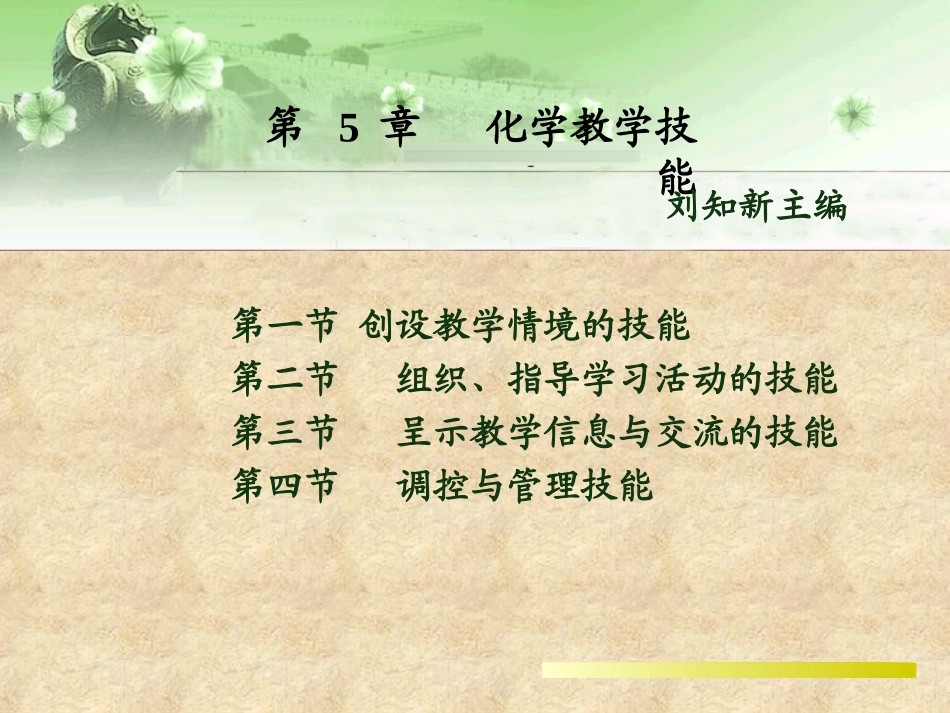 第 5 章 化学教学技能

刘知新主编

第一节 创设教学情境的技能
第二节 组织、指导学习活动的技能
第三节 呈示教学信息与交流的技能
第四节 调控与管理技能